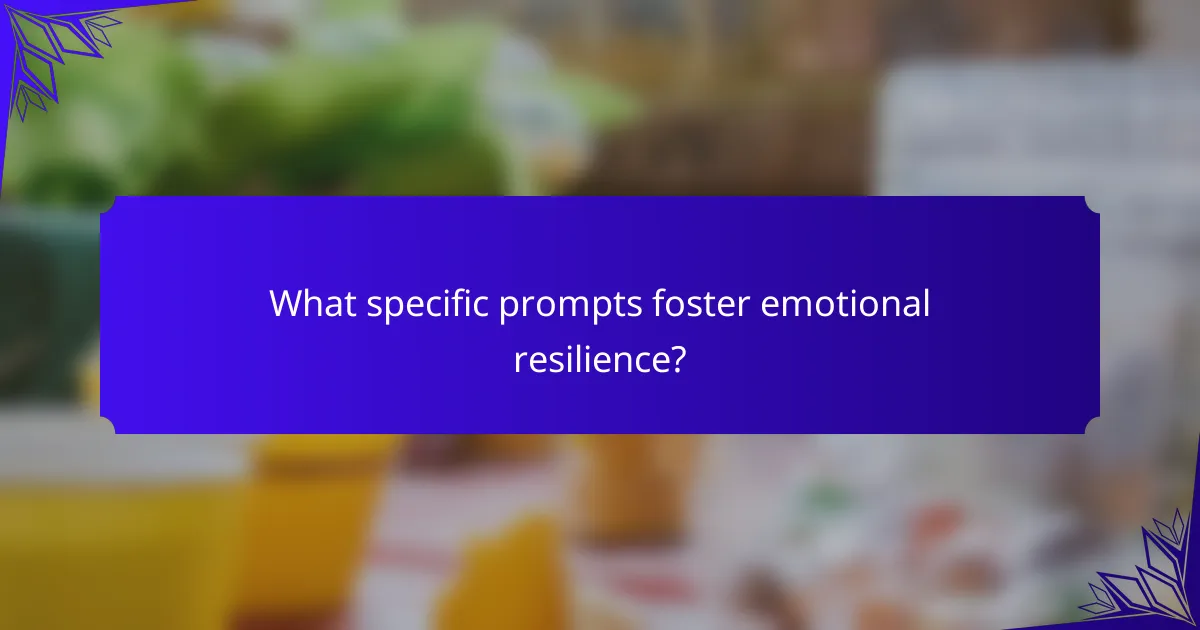 What specific prompts foster emotional resilience?